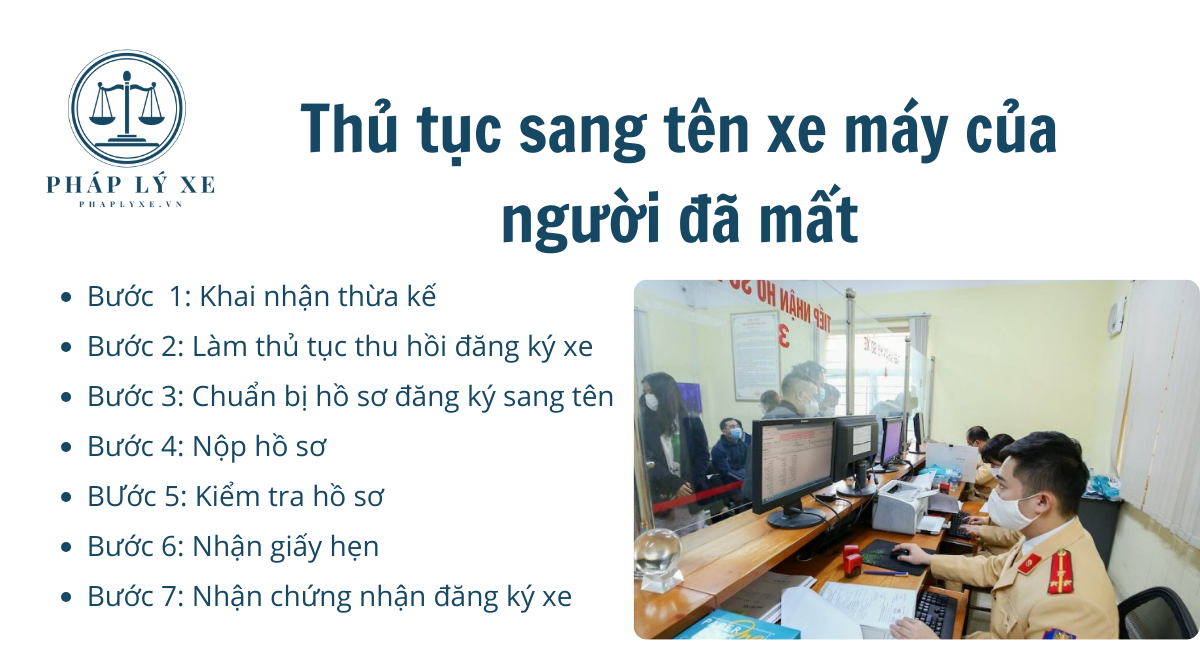 PHÁP LÝ XE
PHAPLYXE.VN

Thủ tục sang tên xe máy của người đã mất

- Bước 1: Khai nhận thừa kế
- Bước 2: Làm thủ tục thu hồi đăng ký xe
- Bước 3: Chuẩn bị hồ sơ đăng ký sang tên
- Bước 4: Nộp hồ sơ
- BƯớc 5: Kiểm tra hồ sơ
- Bước 6: Nhận giấy hẹn
- Bước 7: Nhận chứng nhận đăng ký xe

TIẾP NHẬN HỒ SƠ
3